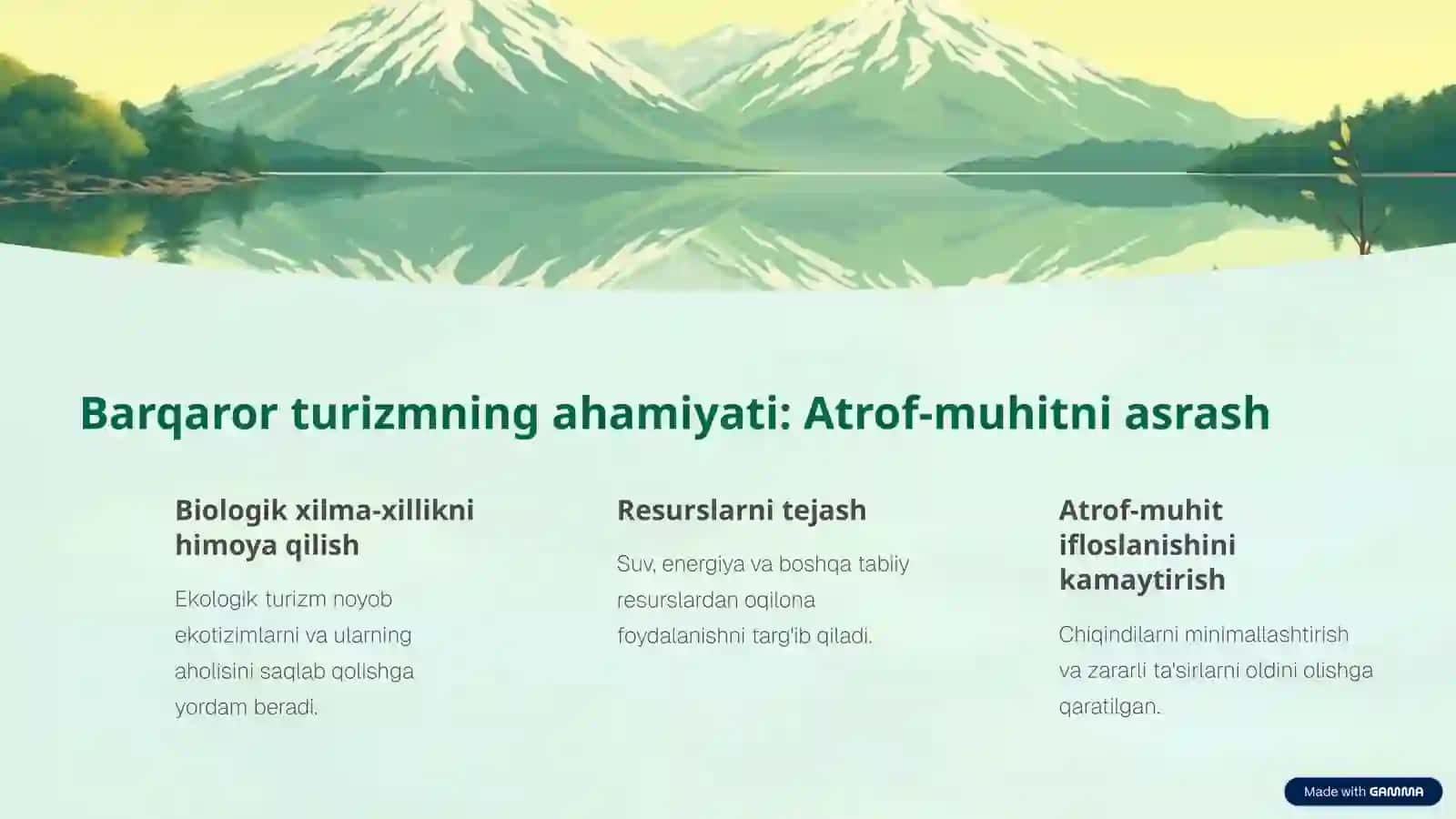 Barqaror turizmning ahamiyati: Atrof-muhitni asrash

Biologik xilma-xillikni himoya qilish

Ekologik turizm noyob ekotizimlarni va ularning aholisini saqlab qolishga yordam beradi.

Resurslarni tejash

Suv, energiya va boshqa tabiiy resurslardan oqilona foydalanishni targ'ib qiladi.

Atrof-muhit ifloslanishini kamaytirish

Chiqindilarni minimallashtirish va zararli ta'sirlarni oldini olishga qaratilgan.

Made with GAMMA